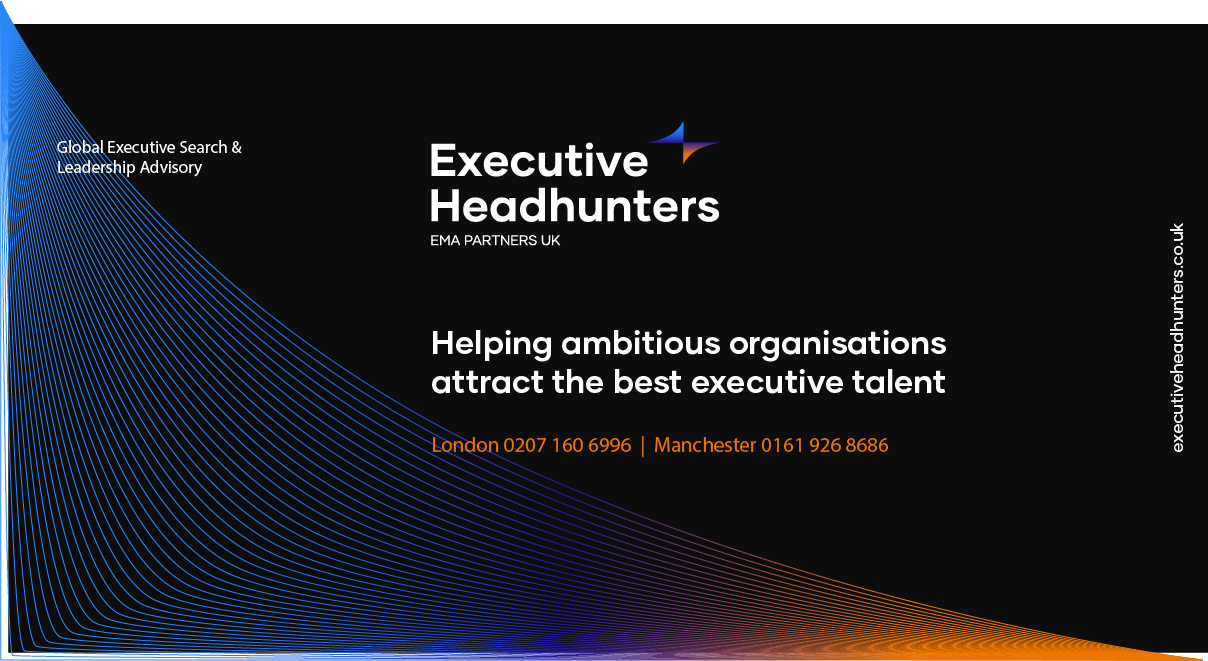 Global Executive Search &
Leadership Advisory

Executive
Headhunters
EMA PARTNERS UK

Helping ambitious organisations attract the best executive talent

London 0207 160 6996 | Manchester 0161 926 8686

executiveheadhunters.co.uk